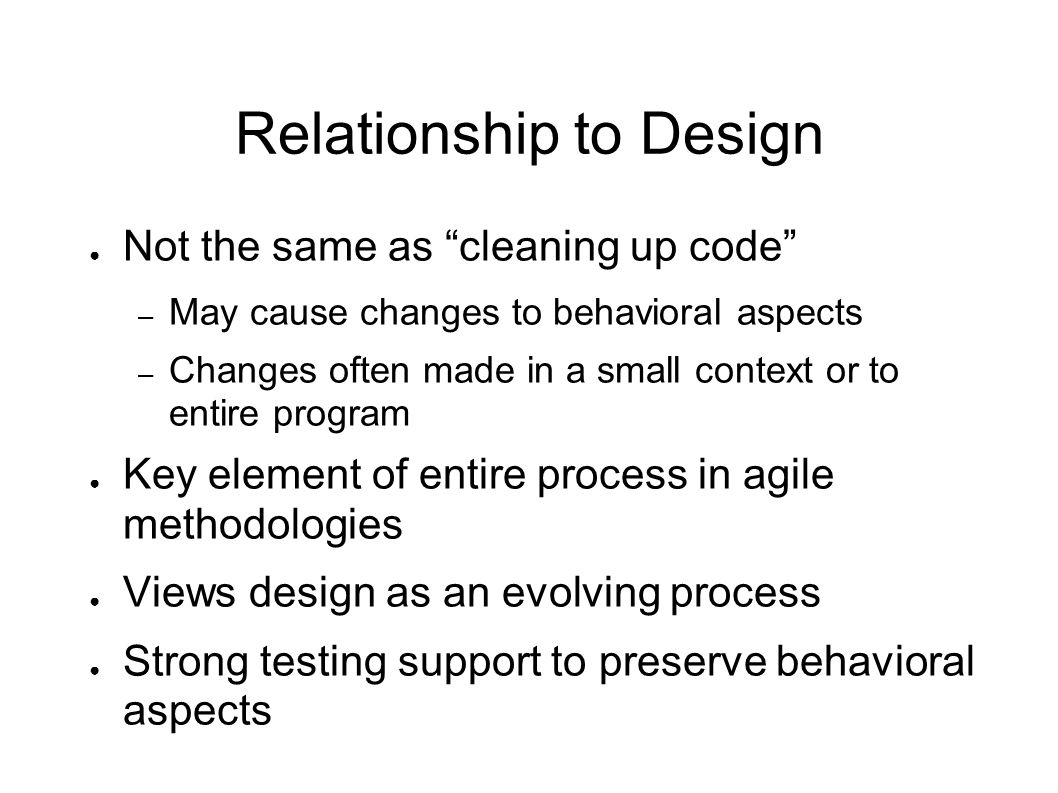 Relationship to Design

● Not the same as “cleaning up code”

– May cause changes to behavioral aspects

– Changes often made in a small context or to entire program

● Key element of entire process in agile methodologies

● Views design as an evolving process

● Strong testing support to preserve behavioral aspects